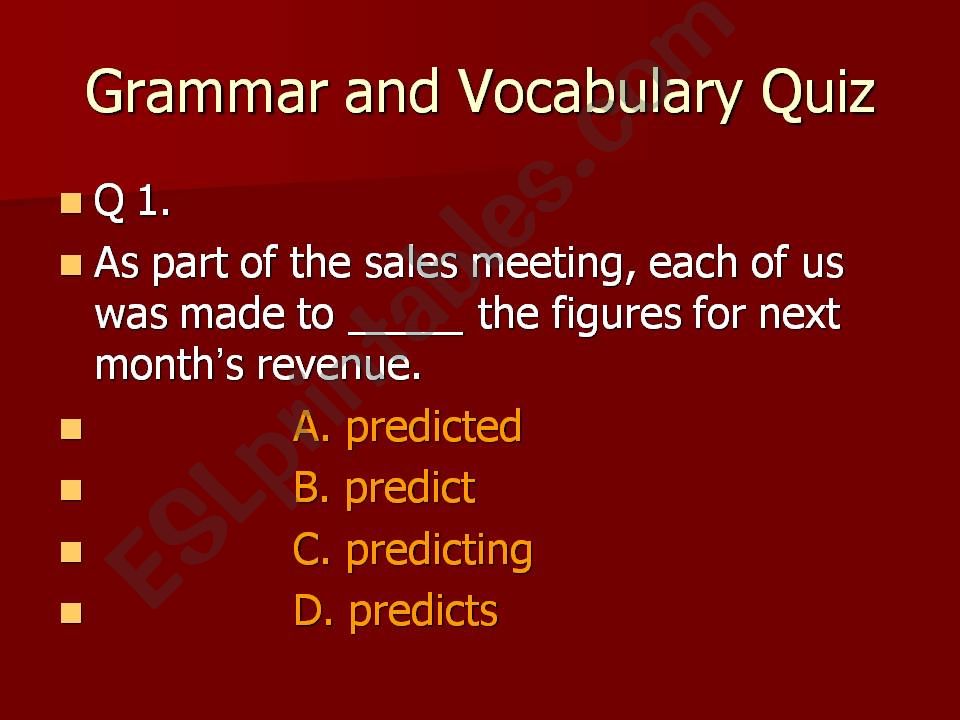 Grammar and Vocabulary Quiz

Q 1.

As part of the sales meeting, each of us was made to _____ the figures for next month's revenue.

A. predicted

B. predict

C. predicting

D. predicts

ESLprintables.com